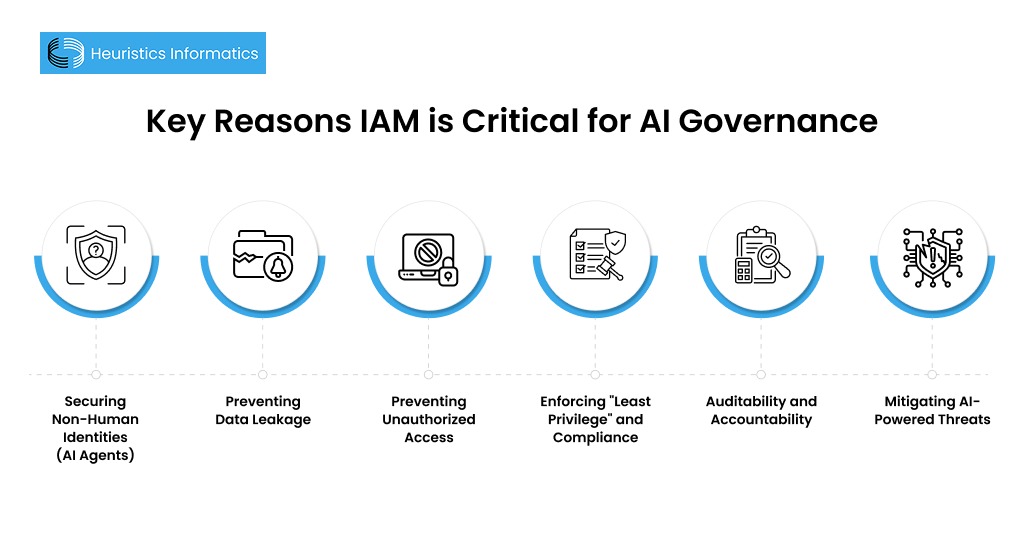 Heuristics Informatics

Key Reasons IAM is Critical for AI Governance

Securing Non-Human Identities (AI Agents)

Preventing Data Leakage

Preventing Unauthorized Access

Enforcing "Least Privilege" and Compliance

Auditability and Accountability

Mitigating AI-Powered Threats